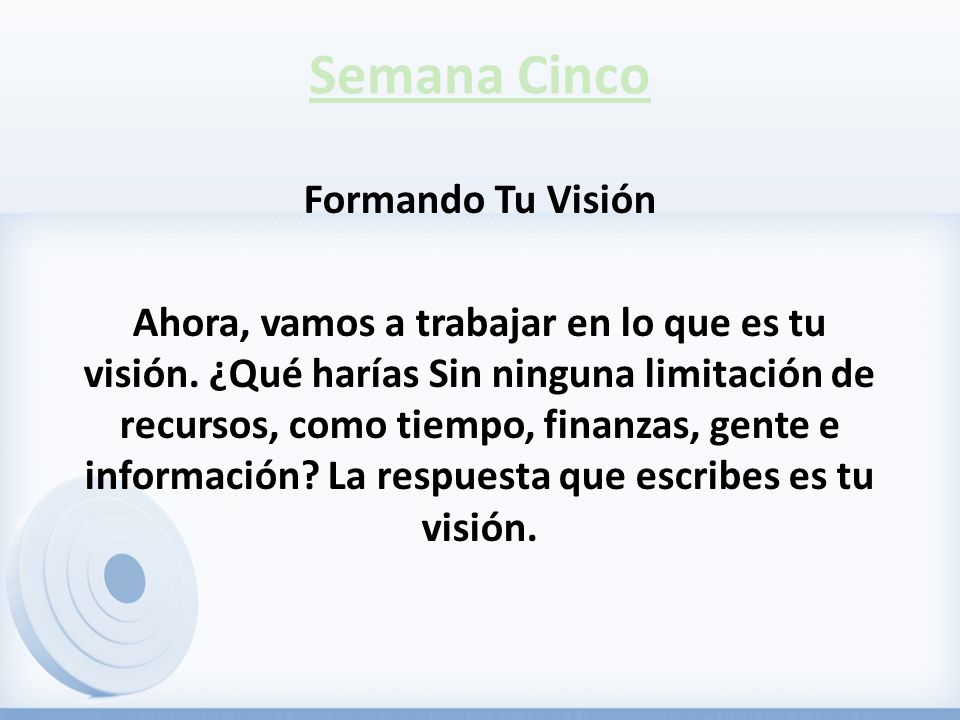 Semana Cinco

Formando Tu Visión

Ahora, vamos a trabajar en lo que es tu visión. ¿Qué harías Sin ninguna limitación de recursos, como tiempo, finanzas, gente e información? La respuesta que escribes es tu visión.